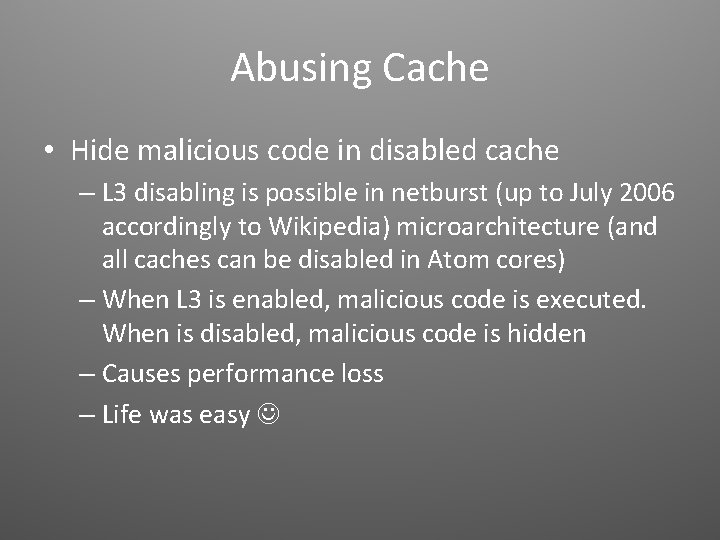 Abusing Cache

• Hide malicious code in disabled cache
  – L3 disabling is possible in netburst (up to July 2006 accordingly to Wikipedia) microarchitecture (and all caches can be disabled in Atom cores)
  – When L3 is enabled, malicious code is executed. When is disabled, malicious code is hidden
  – Causes performance loss
  – Life was easy ☺